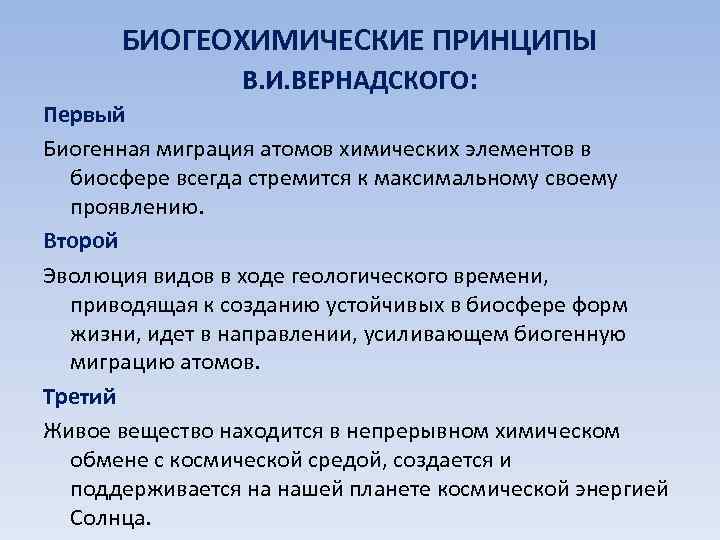 БИОГЕОХИМИЧЕСКИЕ ПРИНЦИПЫ
В.И.ВЕРНАДСКОГО:

Первый

Биогенная миграция атомов химических элементов в биосфере всегда стремится к максимальному своему проявлению.

Второй

Эволюция видов в ходе геологического времени, приводящая к созданию устойчивых в биосфере форм жизни, идет в направлении, усиливающем биогенную миграцию атомов.

Третий

Живое вещество находится в непрерывном химическом обмене с космической средой, создается и поддерживается на нашей планете космической энергией Солнца.